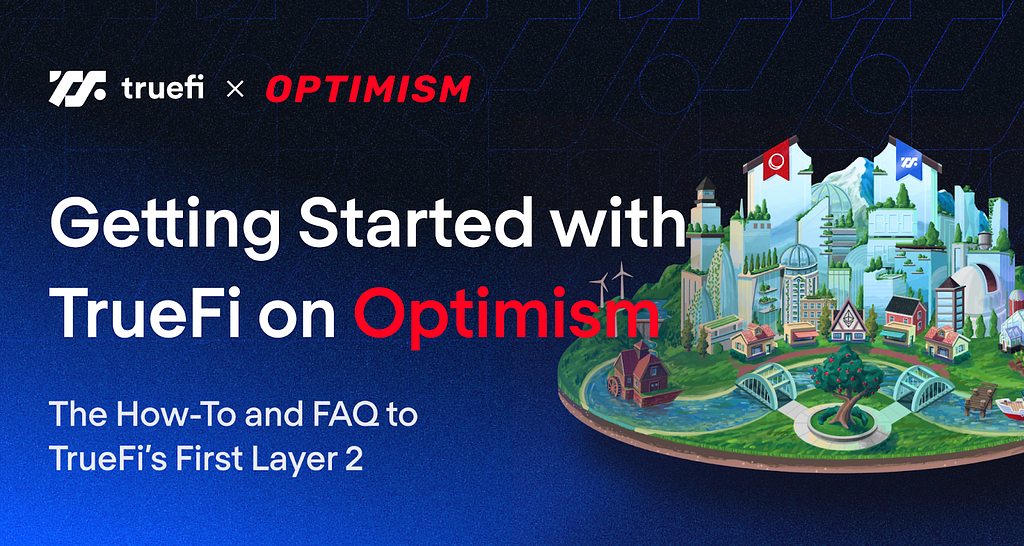 truefi × OPTIMISM

Getting Started with TrueFi on Optimism

The How-To and FAQ to TrueFi's First Layer 2